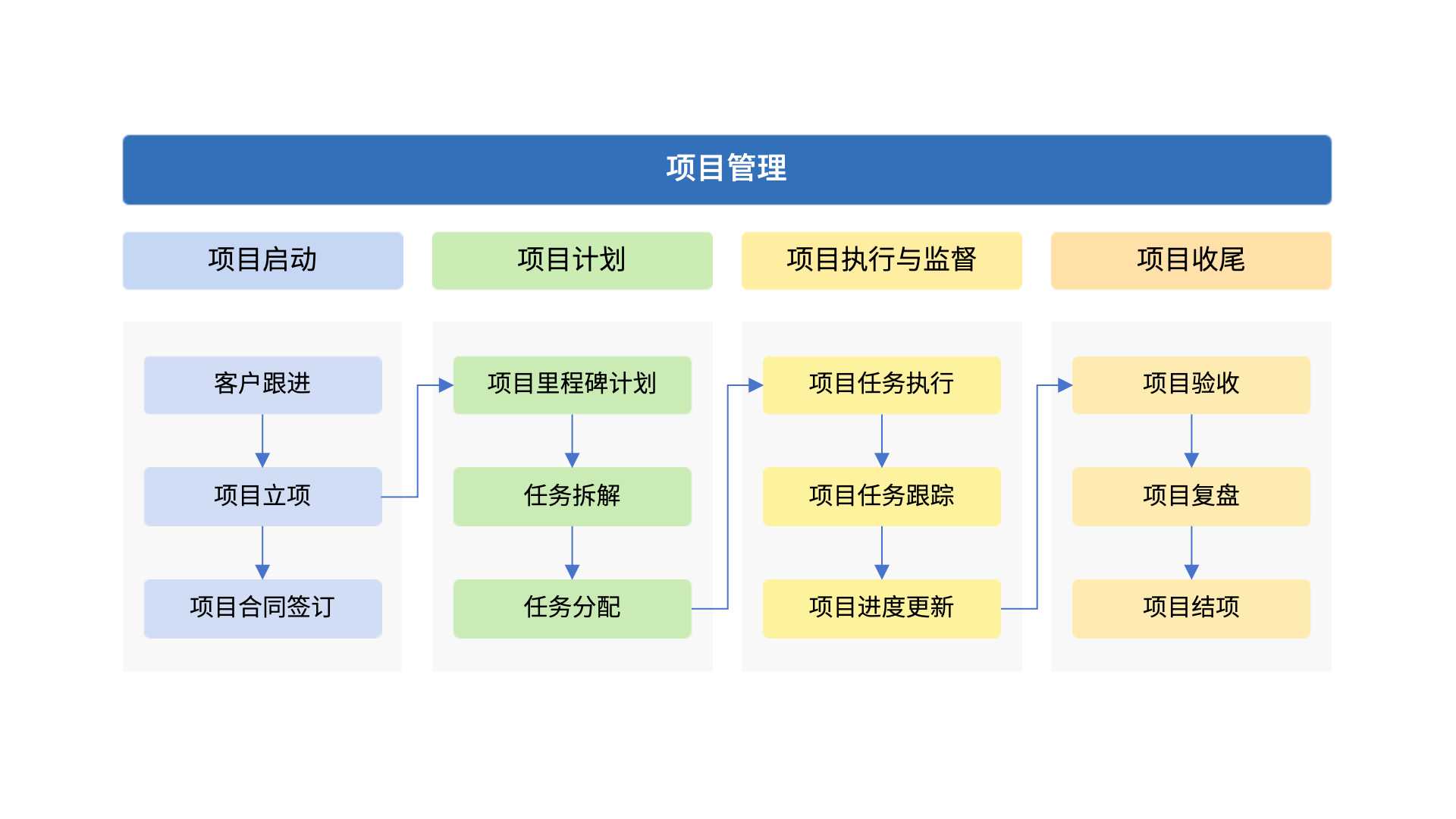 项目管理

项目启动

客户跟进

项目立项

项目合同签订

项目计划

项目里程碑计划

任务拆解

任务分配

项目执行与监督

项目任务执行

项目任务跟踪

项目进度更新

项目收尾

项目验收

项目复盘

项目结项